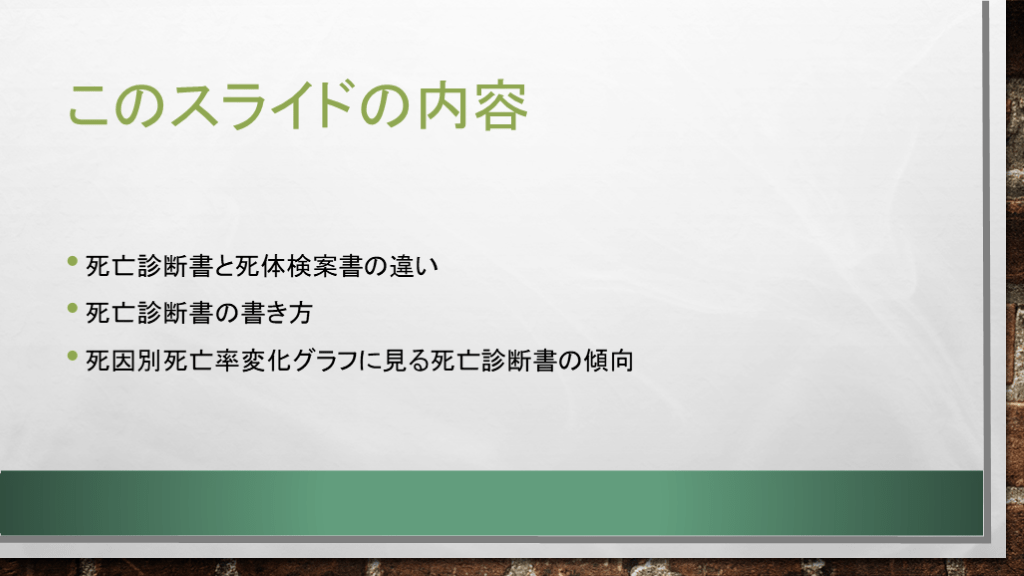 このスライドの内容

• 死亡診断書と死体検案書の違い
• 死亡診断書の書き方
• 死因別死亡率変化グラフに見る死亡診断書の傾向